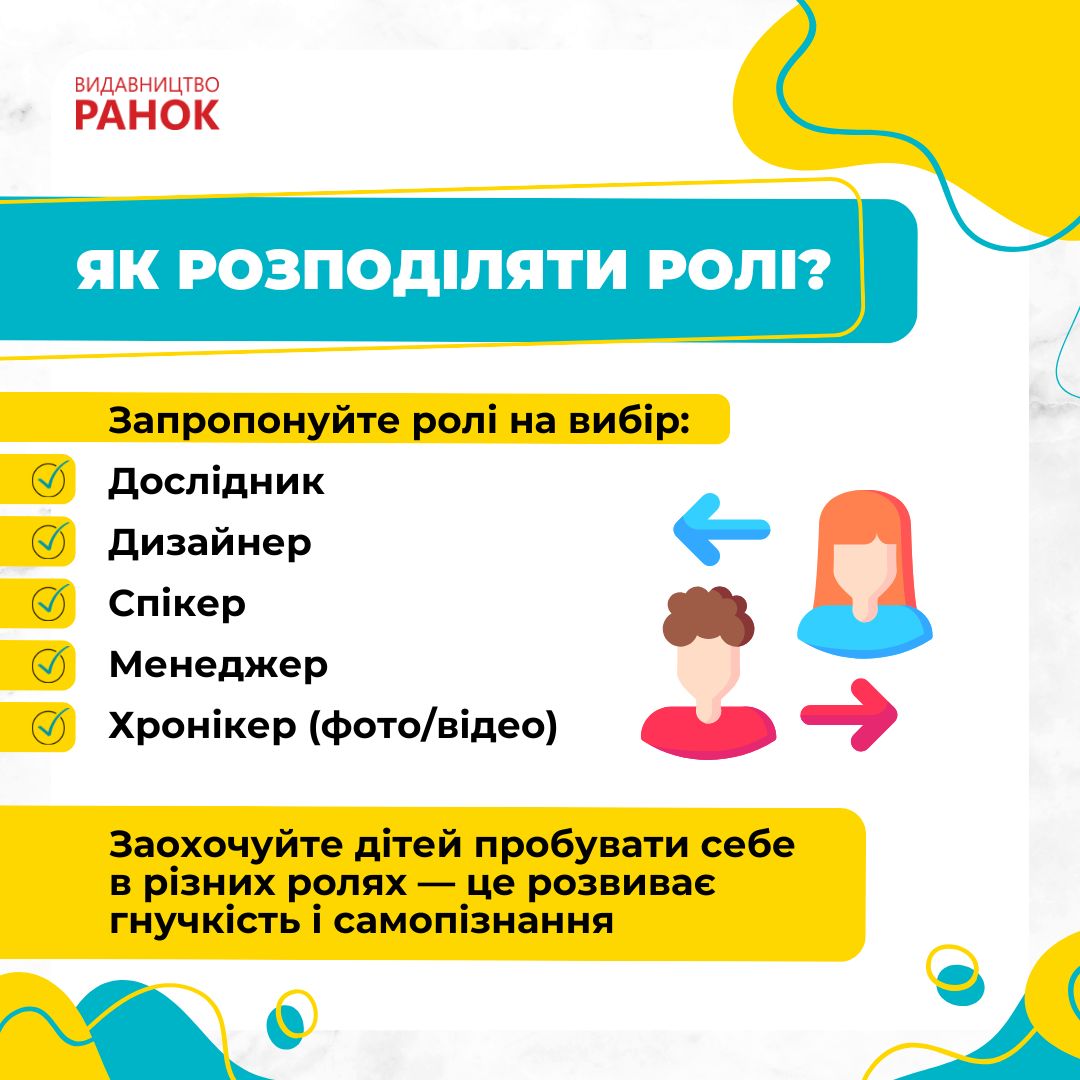 ВИДАВНИЦТВО
РАНОК

ЯК РОЗПОДІЛЯТИ РОЛІ?

Запропонуйте ролі на вибір:
Дослідник
Дизайнер
Спікер
Менеджер
Хронікер (фото/відео)

Заохочуйте дітей пробувати себе в різних ролях — це розвиває гнучкість і самопізнання